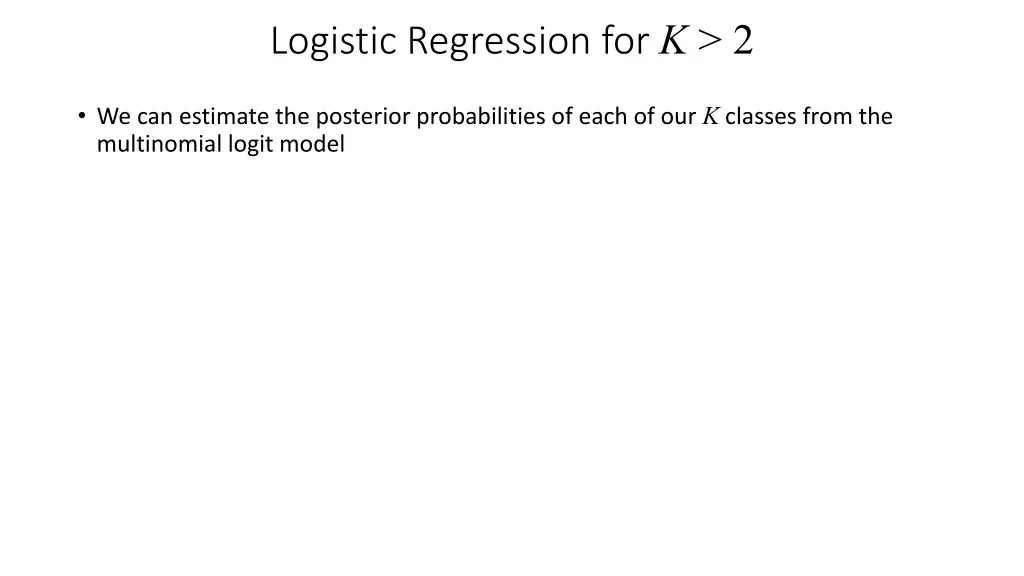 Logistic Regression for $K > 2$

• We can estimate the posterior probabilities of each of our $K$ classes from the multinomial logit model